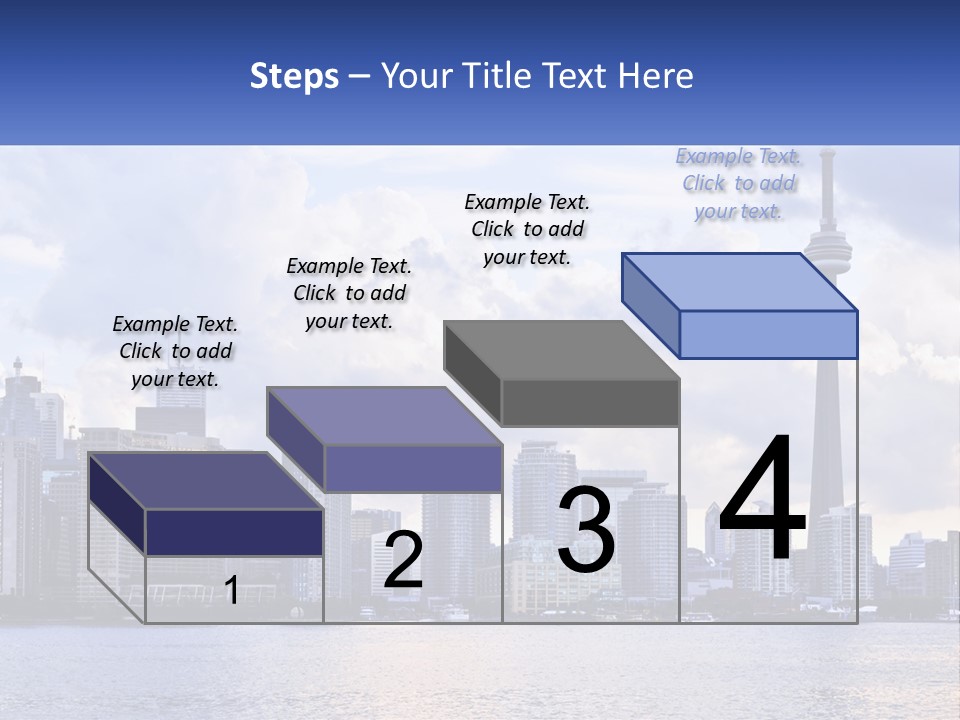 Steps – Your Title Text Here

Example Text. Click to add your text.

Example Text. Click to add your text.

Example Text. Click to add your text.

Example Text. Click to add your text.

1

2

3

4